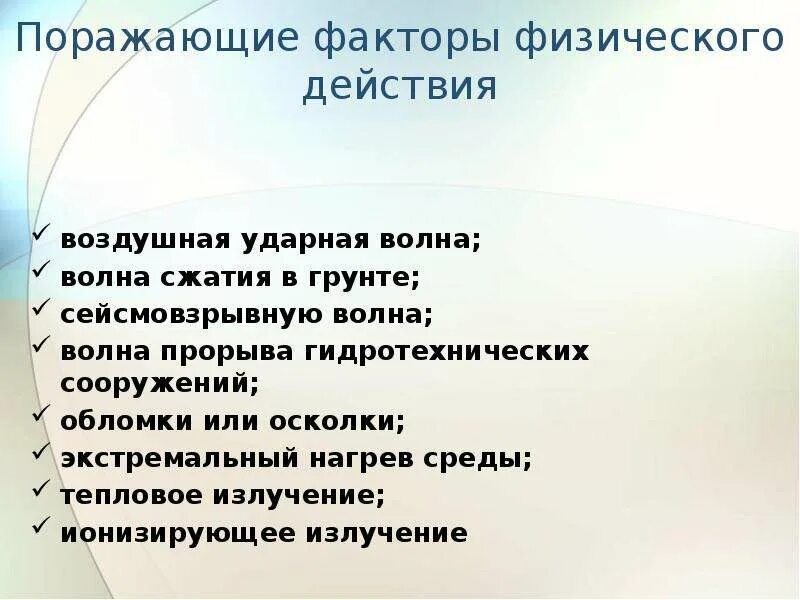 Поражающие факторы физического действия

✓ воздушная ударная волна;
✓ волна сжатия в грунте;
✓ сейсмовзрывную волна;
✓ волна прорыва гидротехнических сооружений;
✓ обломки или осколки;
✓ экстремальный нагрев среды;
✓ тепловое излучение;
✓ ионизирующее излучение